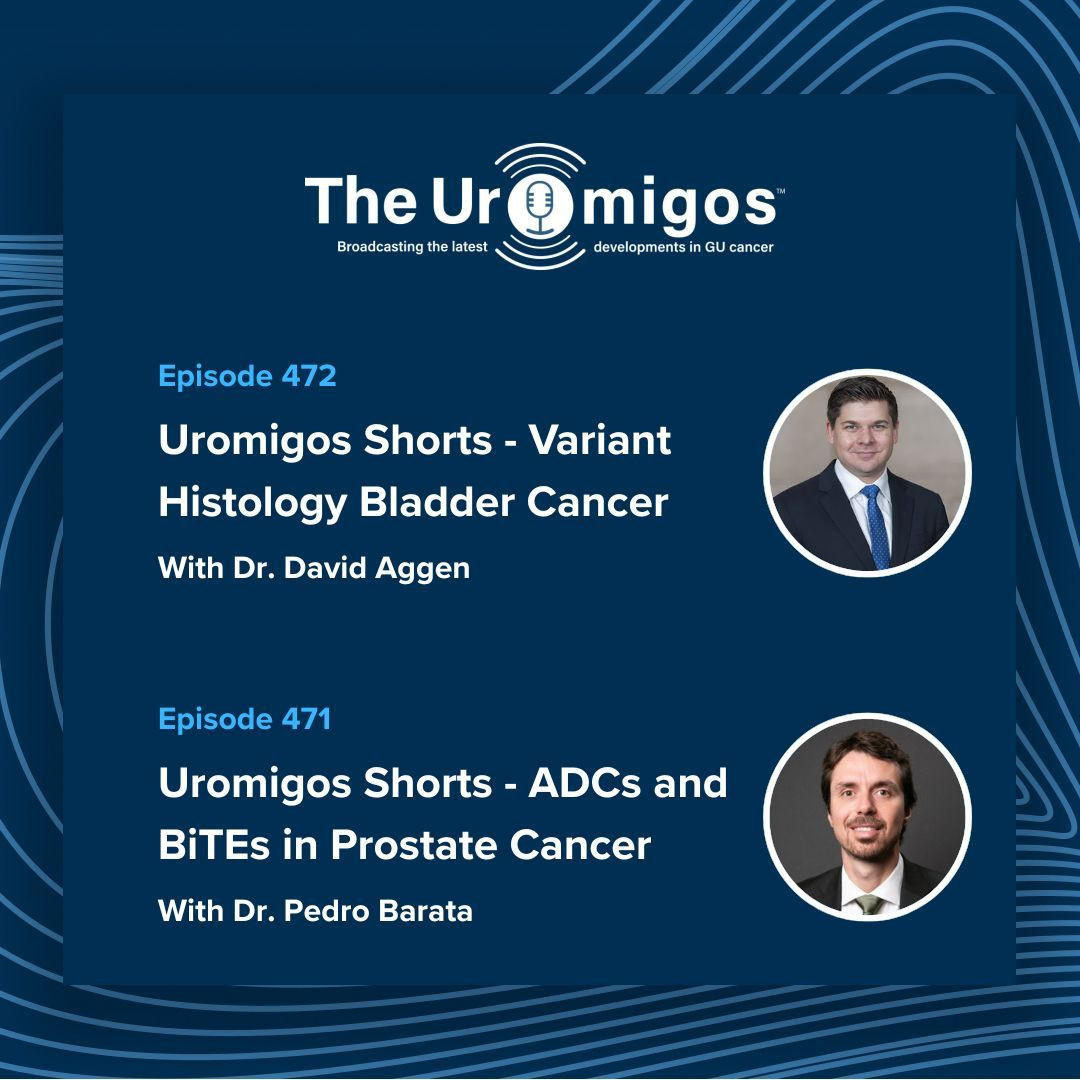 The Uromigos™
Broadcasting the latest developments in GU cancer

Episode 472

Uromigos Shorts - Variant Histology Bladder Cancer

With Dr. David Aggen

Episode 471

Uromigos Shorts - ADCs and BiTEs in Prostate Cancer

With Dr. Pedro Barata